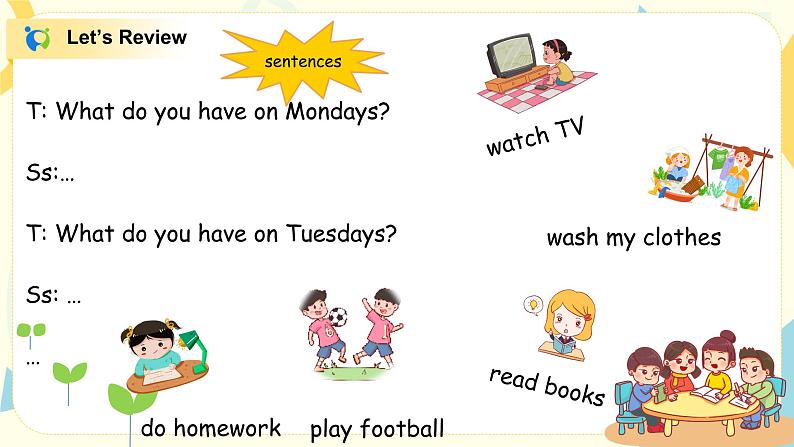 Let's Review

sentences

T: What do you have on Mondays?

Ss:...

T: What do you have on Tuesdays?

Ss: ...

...

watch TV

wash my clothes

read books

do homework

play football